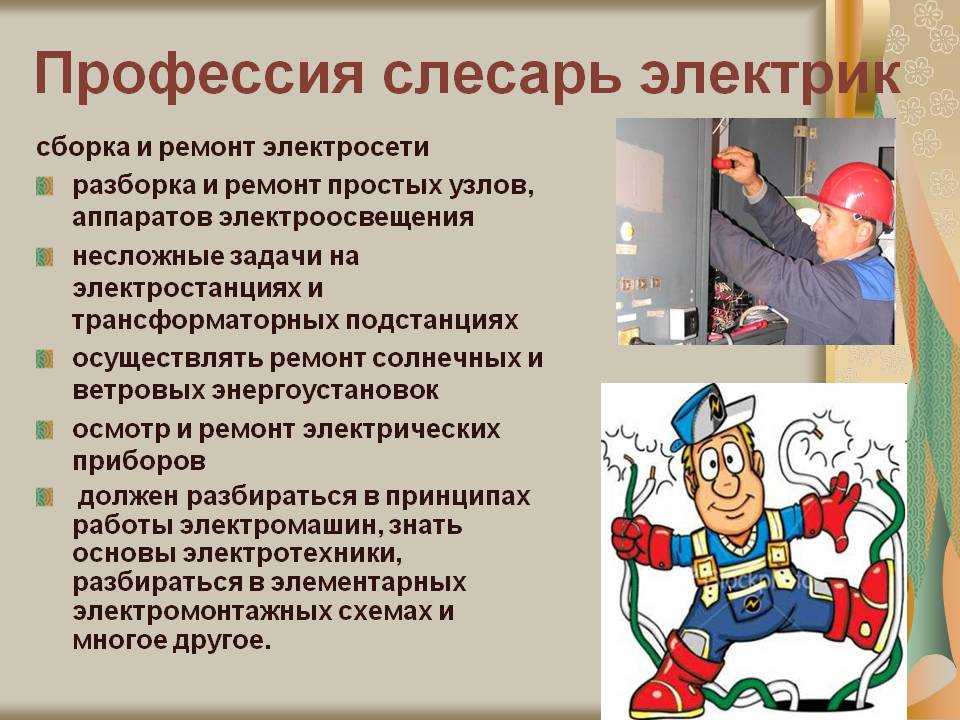 Профессия слесарь электрик

сборка и ремонт электросети

разборка и ремонт простых узлов, аппаратов электроосвещения

несложные задачи на электростанциях и трансформаторных подстанциях

осуществлять ремонт солнечных и ветровых энергоустановок

осмотр и ремонт электрических приборов

должен разбираться в принципах работы электромашин, знать основы электротехники, разбираться в элементарных электромонтажных схемах и многое другое.